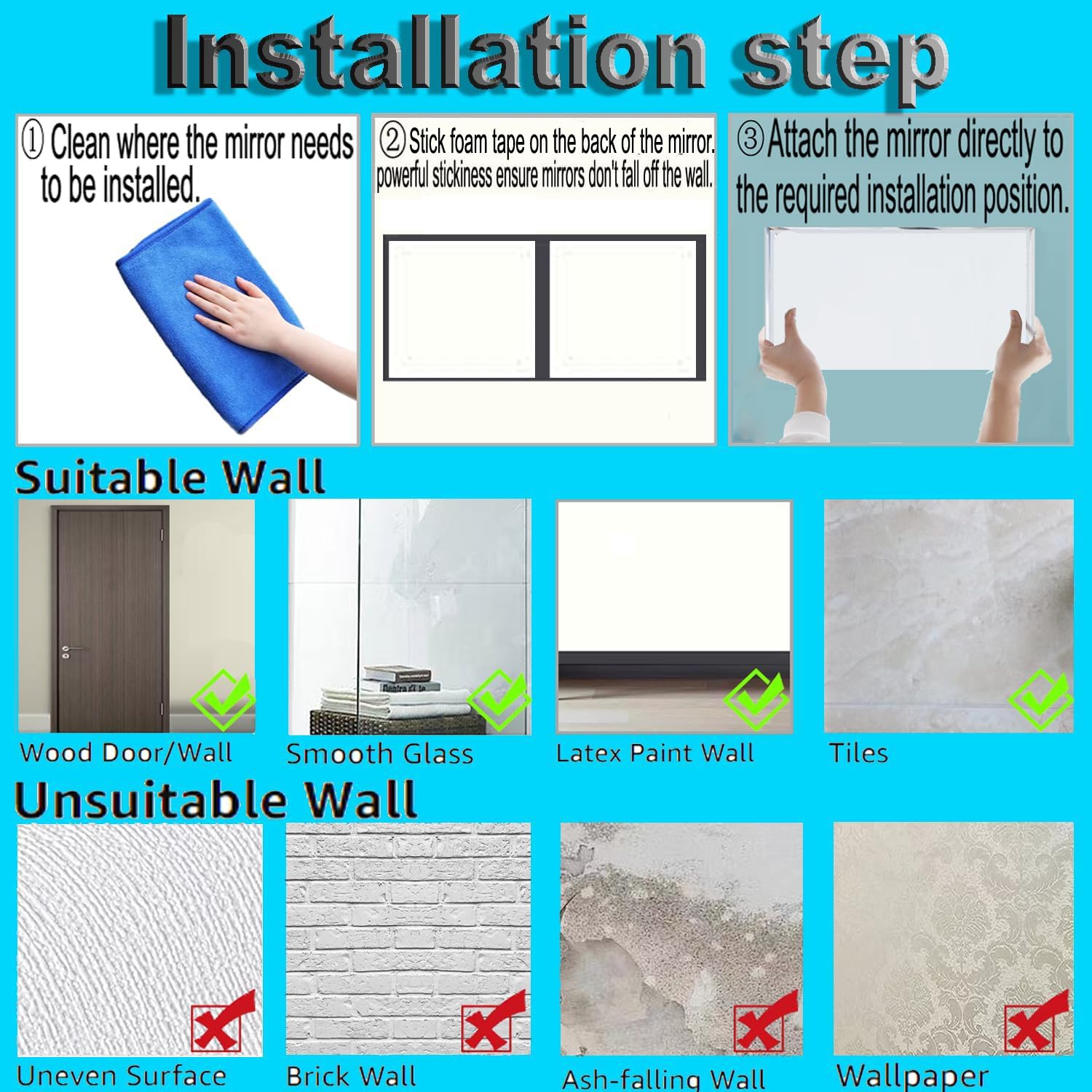 Installation step

① Clean where the mirror needs to be installed.

② Stick foam tape on the back of the mirror. powerful stickiness ensure mirrors don't fall off the wall.

③ Attach the mirror directly to the required installation position.

Suitable Wall

Wood Door/Wall

Smooth Glass

Latex Paint Wall

Tiles

Unsuitable Wall

Uneven Surface

Brick Wall

Ash-falling Wall

Wallpaper